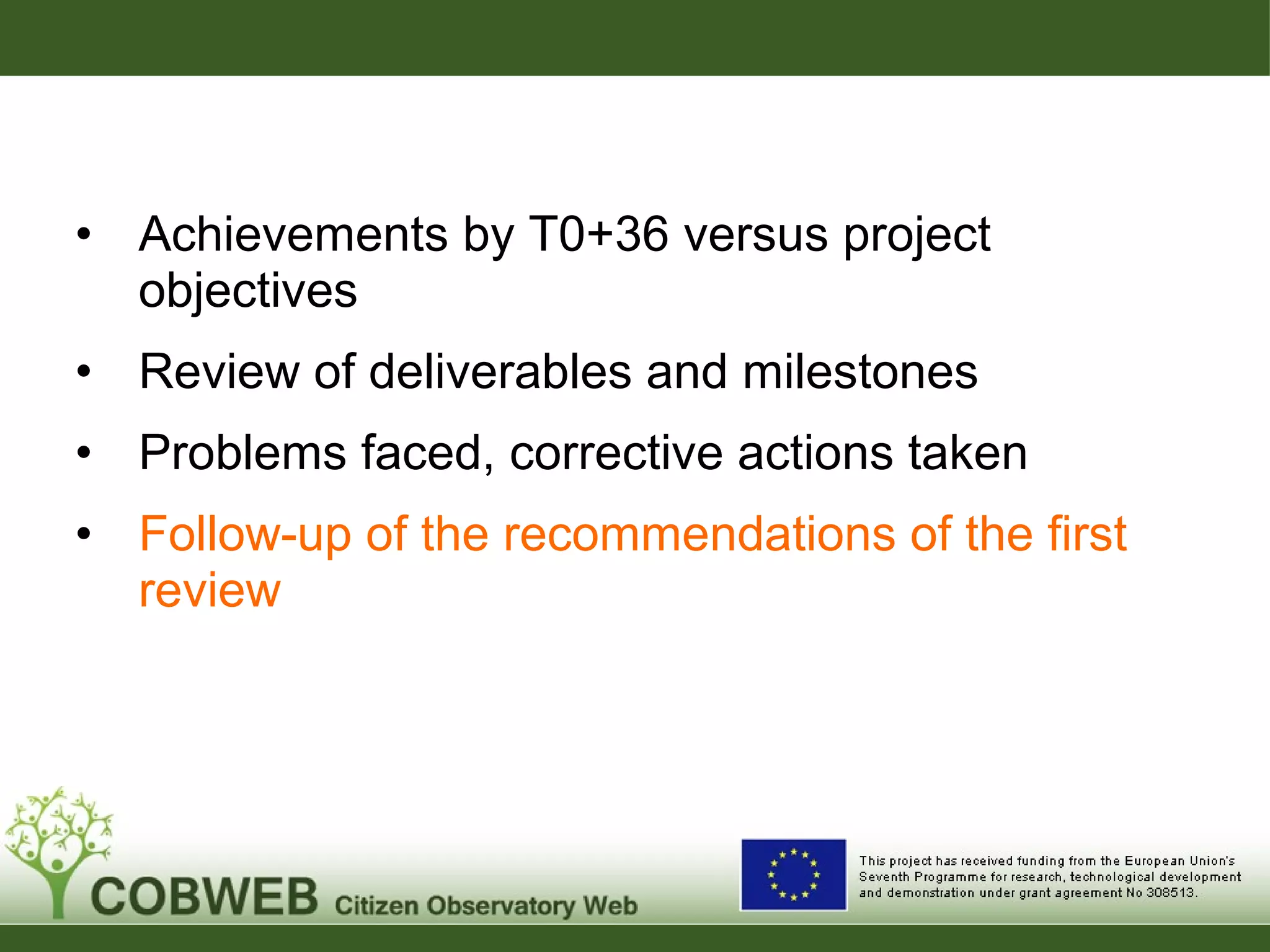 • Achievements by T0+36 versus project objectives

• Review of deliverables and milestones

• Problems faced, corrective actions taken

• Follow-up of the recommendations of the first review

COBWEB Citizen Observatory Web

This project has received funding from the European Union's Seventh Programme for research, technological development and demonstration under grant agreement No 308513.